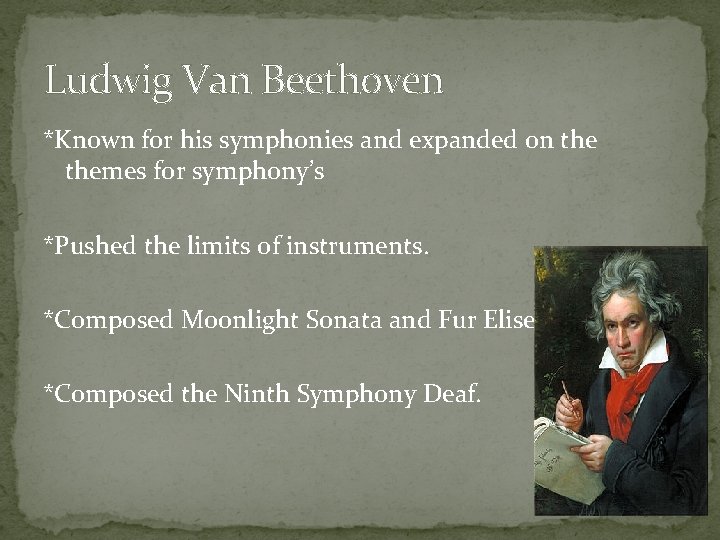 Ludwig Van Beethoven

*Known for his symphonies and expanded on the themes for symphony's

*Pushed the limits of instruments.

*Composed Moonlight Sonata and Fur Elise

*Composed the Ninth Symphony Deaf.